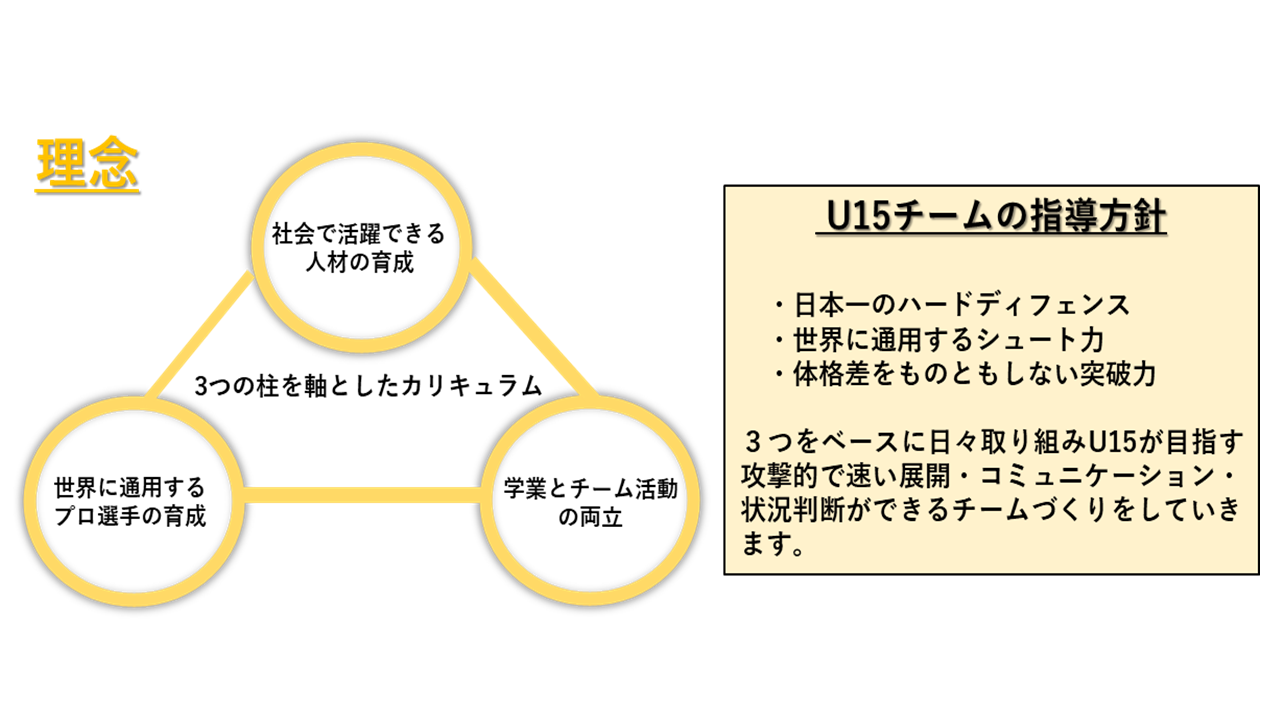 理念

社会で活躍できる人材の育成

3つの柱を軸としたカリキュラム

世界に通用するプロ選手の育成

学業とチーム活動の両立

U15チームの指導方針

・日本一のハードディフェンス
・世界に通用するシュート力
・体格差をものともしない突破力

３つをベースに日々取り組みU15が目指す攻撃的で速い展開・コミュニケーション・状況判断ができるチームづくりをしていきます。